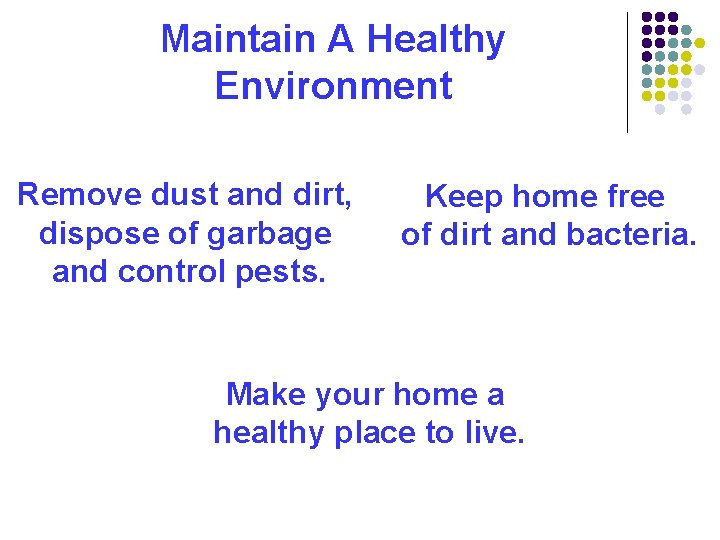 Maintain A Healthy Environment

Remove dust and dirt, dispose of garbage and control pests.

Keep home free of dirt and bacteria.

Make your home a healthy place to live.